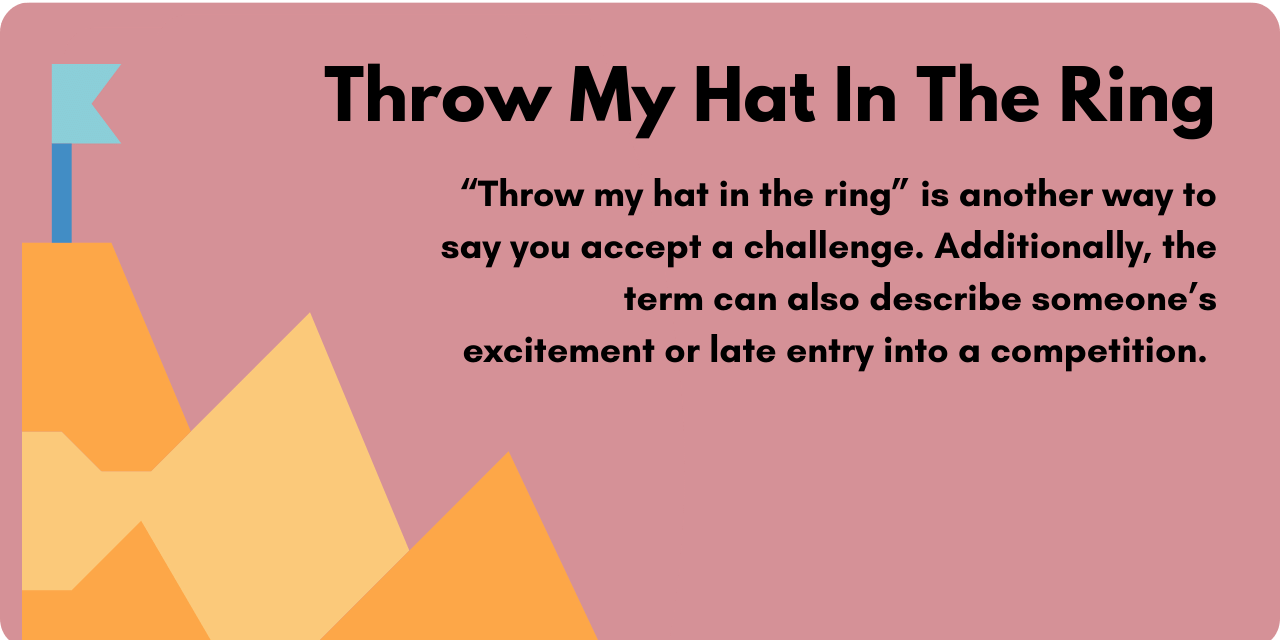 Throw My Hat In The Ring

“Throw my hat in the ring” is another way to say you accept a challenge. Additionally, the term can also describe someone’s excitement or late entry into a competition.